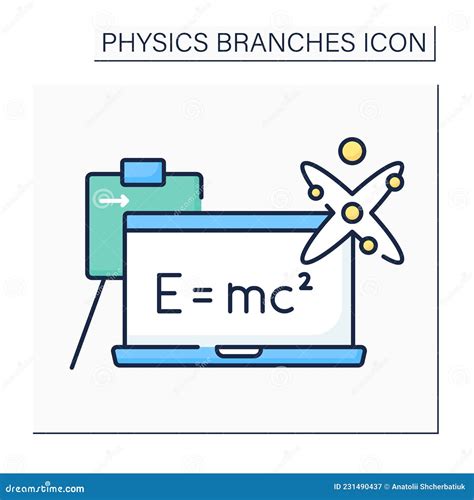 PHYSICS BRANCHES ICON

$E = mc^2$

dreamstime.com

ID 231490437 © Anatolii Shcherbatiuk